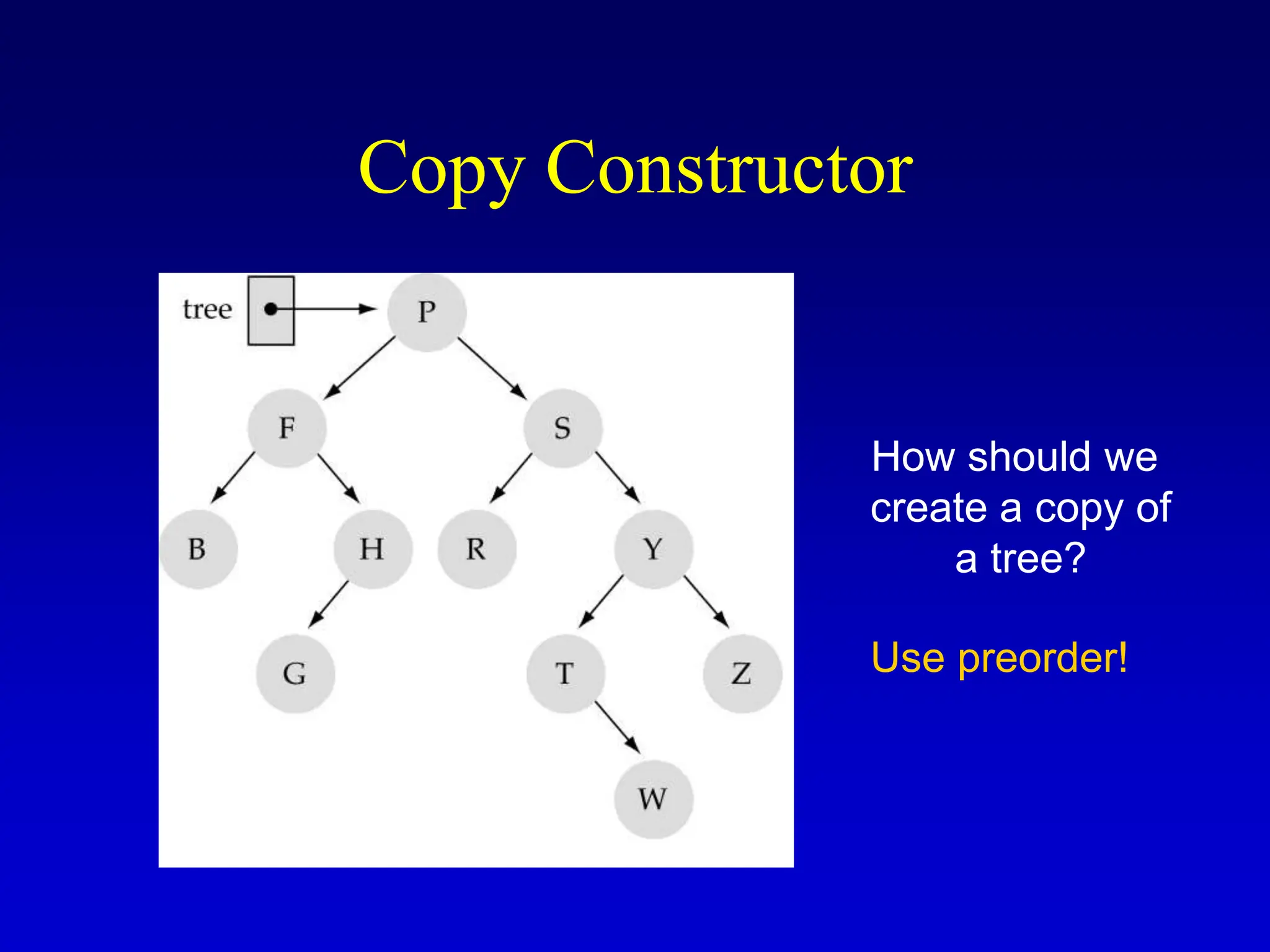 Copy Constructor

tree

P

F

S

B

H

R

Y

G

T

Z

W

How should we create a copy of a tree?

Use preorder!